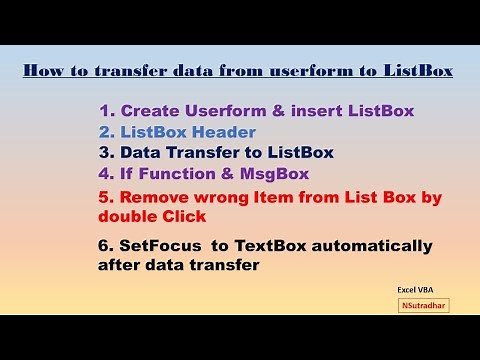 How to transfer data from userform to ListBox

1. Create Userform & insert ListBox
2. ListBox Header
3. Data Transfer to ListBox
4. If Function & MsgBox
5. Remove wrong Item from List Box by double Click

6. SetFocus to TextBox automatically after data transfer

Excel VBA

NSutradhar